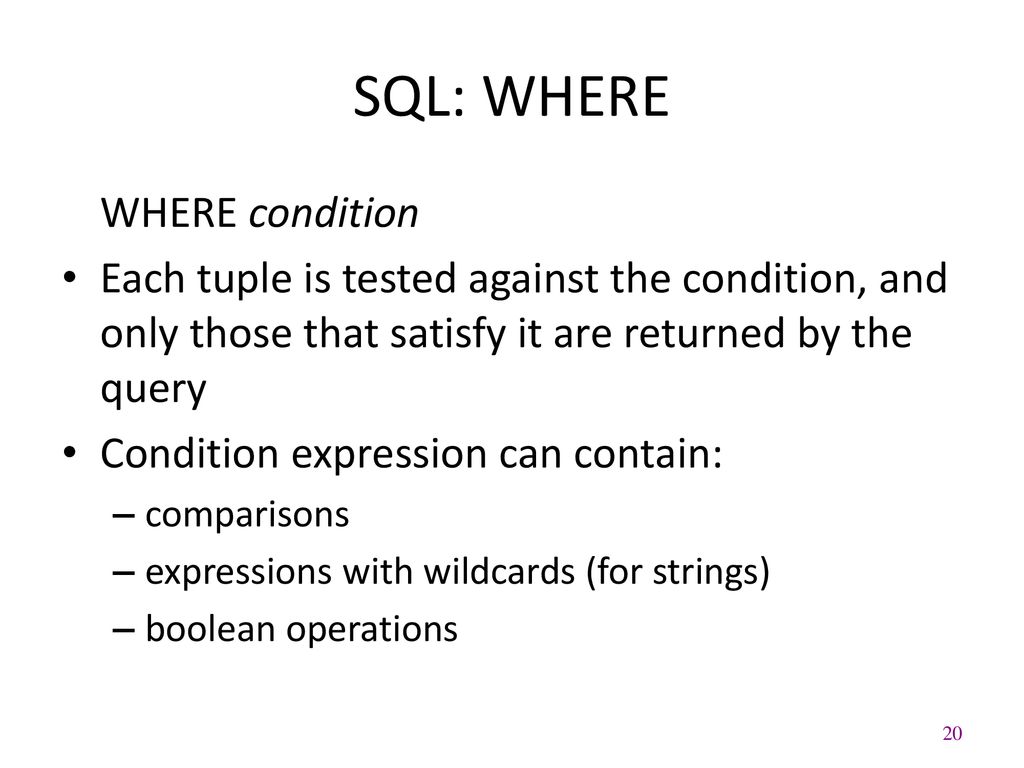 SQL: WHERE

WHERE condition

• Each tuple is tested against the condition, and only those that satisfy it are returned by the query

• Condition expression can contain:
– comparisons
– expressions with wildcards (for strings)
– boolean operations

20